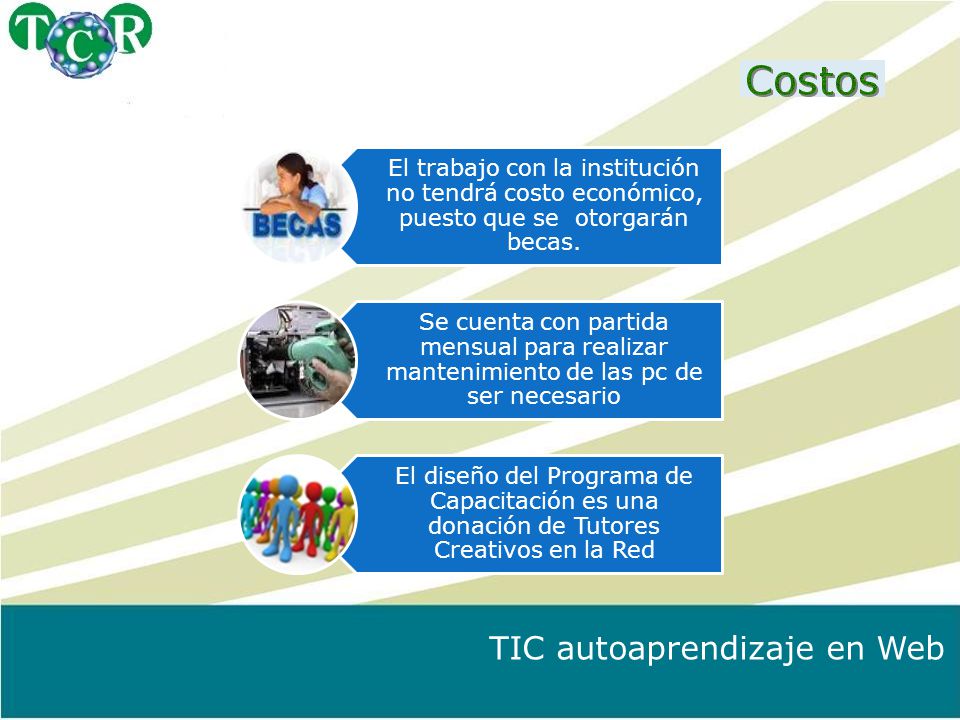 TCR

Costos

BECAS

El trabajo con la institución no tendrá costo económico, puesto que se otorgarán becas.

Se cuenta con partida mensual para realizar mantenimiento de las pc de ser necesario

El diseño del Programa de Capacitación es una donación de Tutores Creativos en la Red

TIC autoaprendizaje en Web